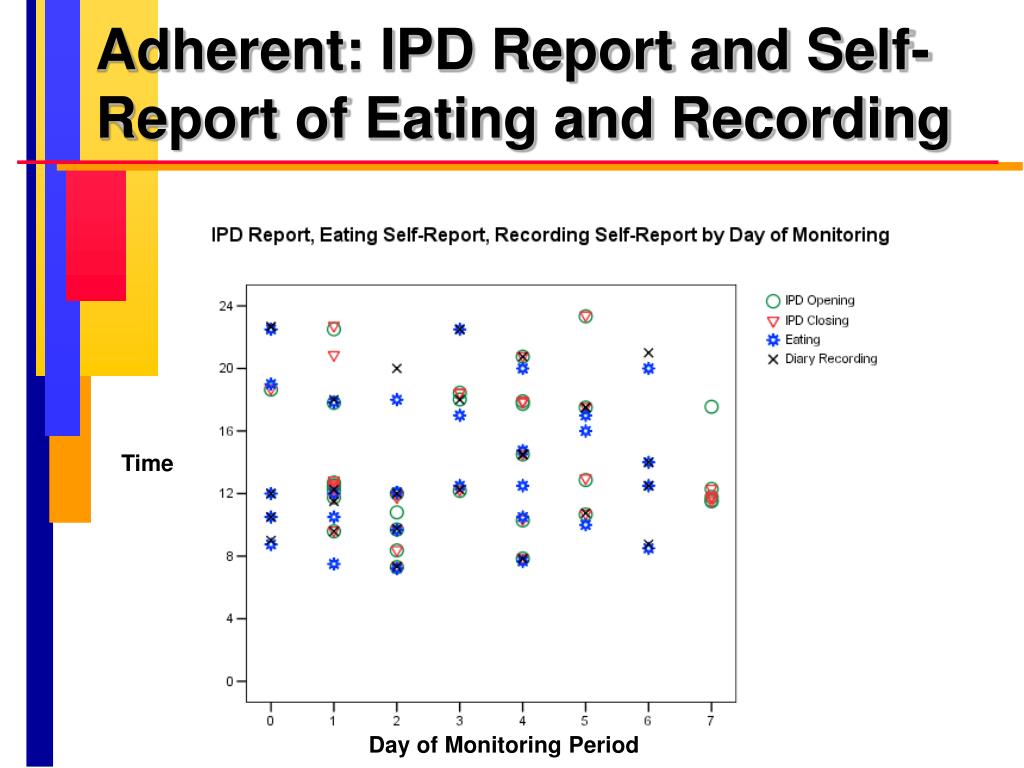 Adherent: IPD Report and Self-Report of Eating and Recording

IPD Report, Eating Self-Report, Recording Self-Report by Day of Monitoring

IPD Opening
IPD Closing
Eating
Diary Recording

Time

24
20
16
12
8
4
0

0 1 2 3 4 5 6 7

Day of Monitoring Period